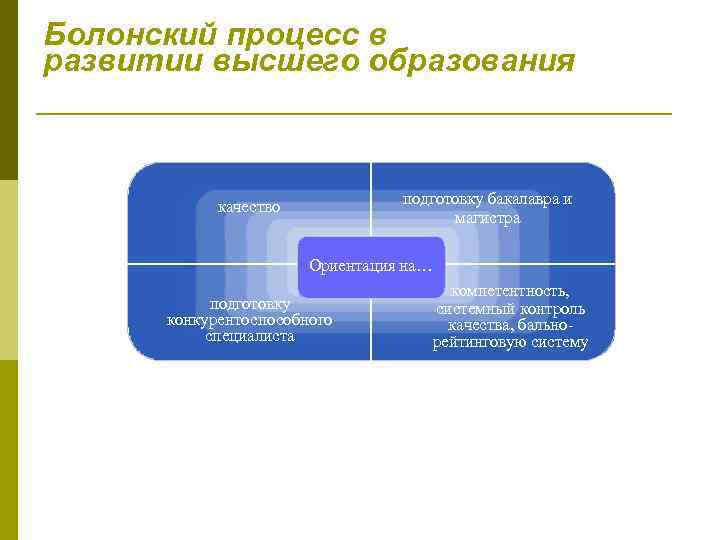 Болонский процесс в развитии высшего образования

качество

подготовку бакалавра и магистра

Ориентация на…

подготовку конкурентоспособного специалиста

компетентность, системный контроль качества, бально-рейтинговую систему